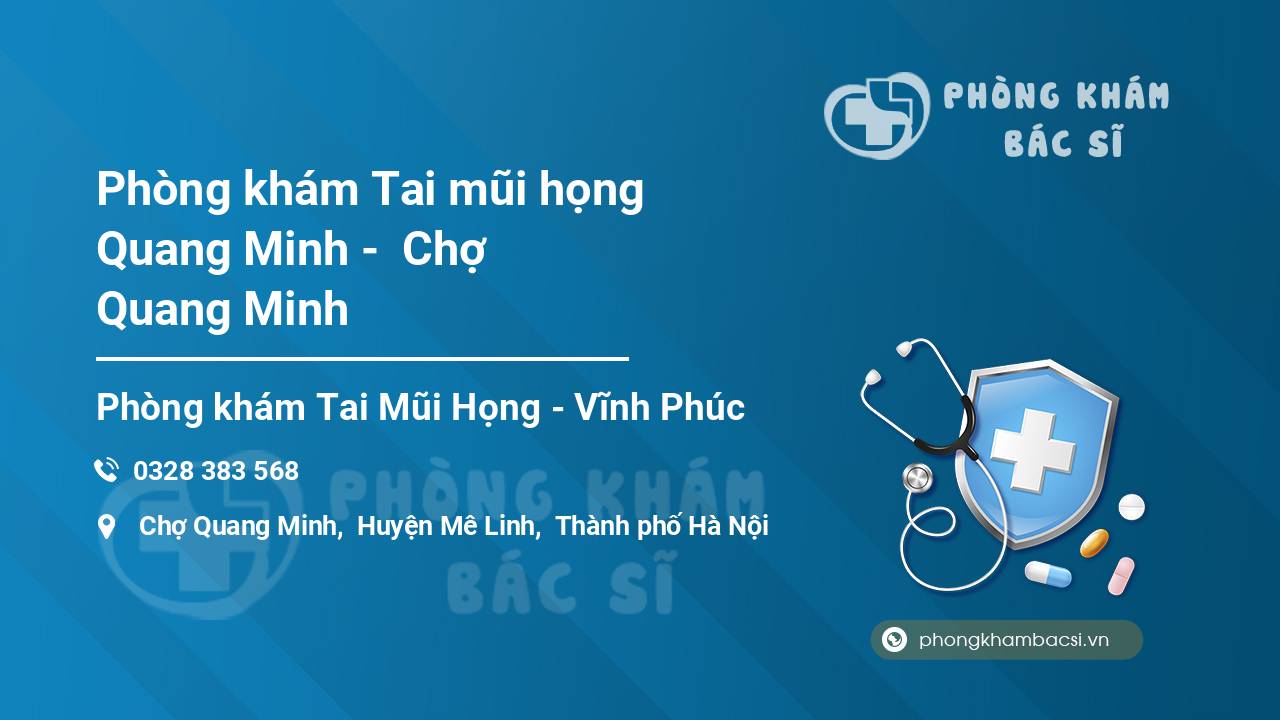 PHÒNG KHÁM BÁC SĨ

Phòng khám Tai mũi họng Quang Minh - Chợ Quang Minh

Phòng khám Tai Mũi Họng - Vĩnh Phúc

0328 383 568

Chợ Quang Minh, Huyện Mê Linh, Thành phố Hà Nội

PHÒNG KHÁM BÁC SĨ

phongkhambacsi.vn